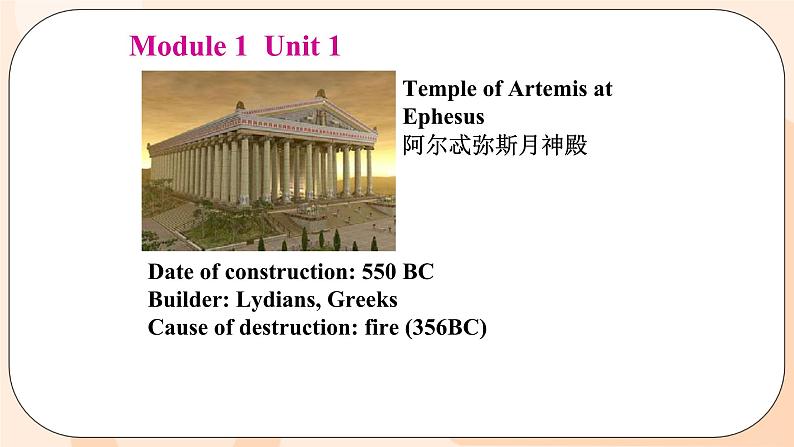 Module 1 Unit 1

Temple of Artemis at Ephesus
阿尔忒弥斯月神殿

Date of construction: 550 BC
Builder: Lydians, Greeks
Cause of destruction: fire (356BC)